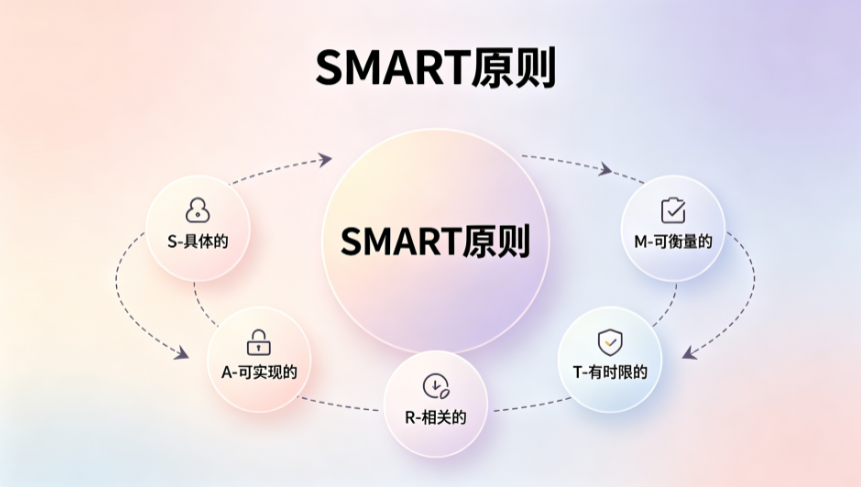 SMART原则

SMART原则

S-具体的

M-可衡量的

A-可实现的

R-相关的

T-有时限的